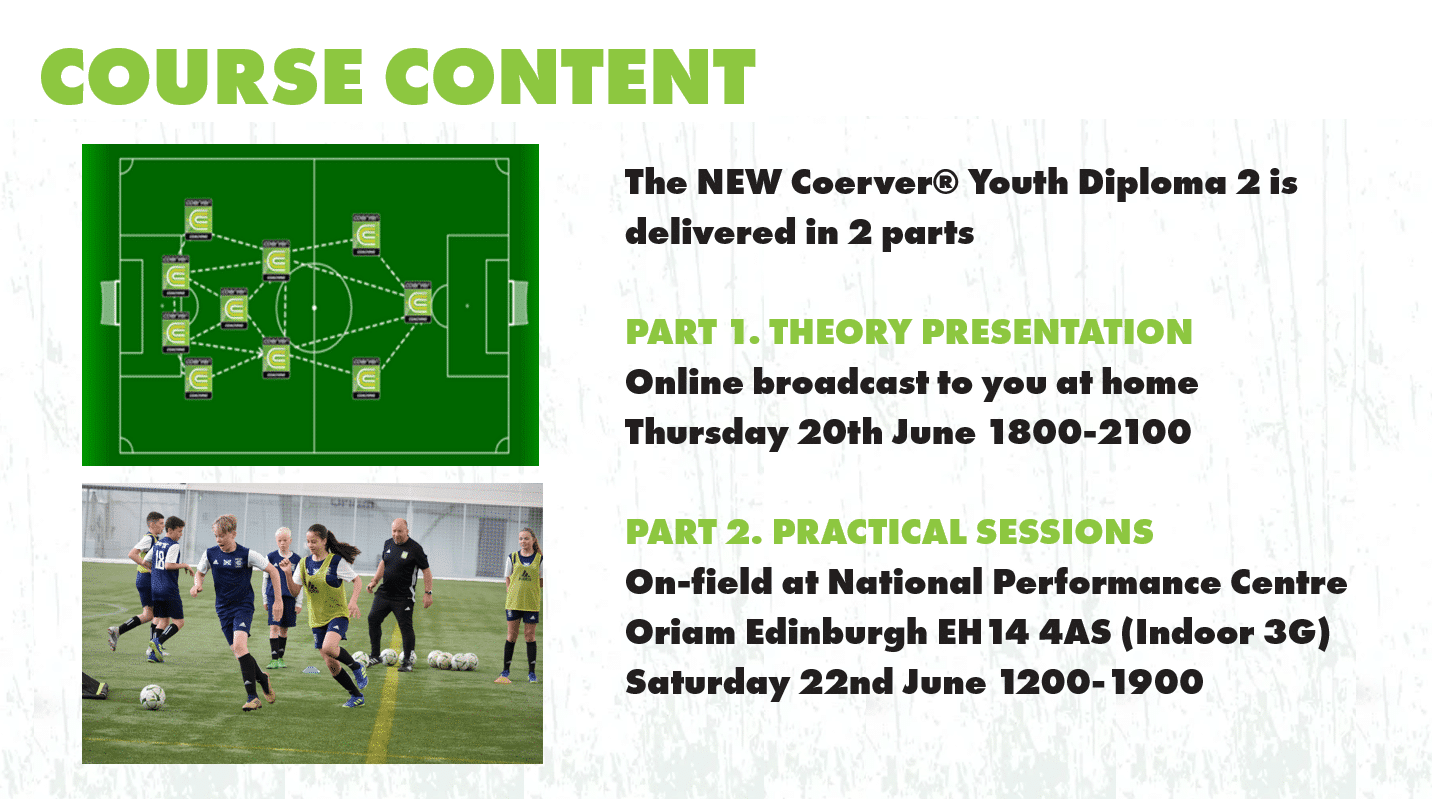 COURSE CONTENT

The NEW Coerver® Youth Diploma 2 is delivered in 2 parts

PART 1. THEORY PRESENTATION
Online broadcast to you at home
Thursday 20th June 1800-2100

PART 2. PRACTICAL SESSIONS
On-field at National Performance Centre
Oriam Edinburgh EH14 4AS (Indoor 3G)
Saturday 22nd June 1200-1900